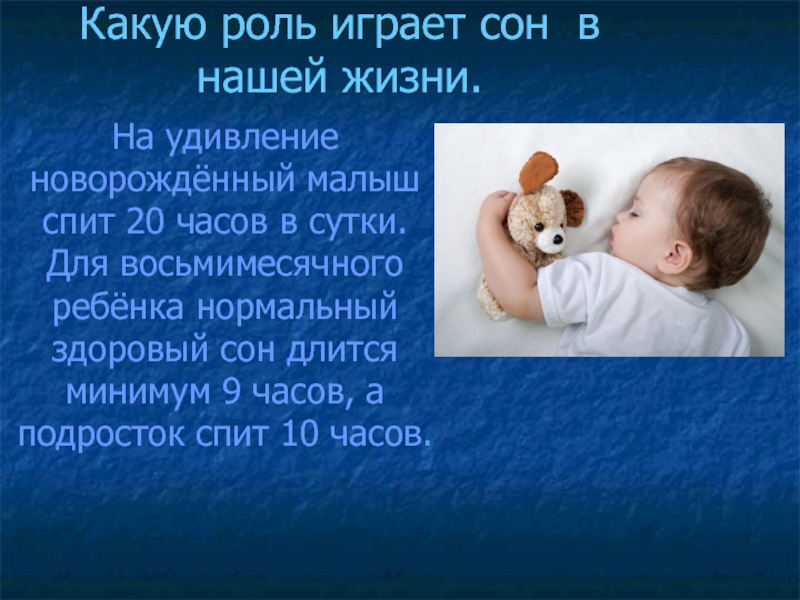 Какую роль играет сон в нашей жизни.

На удивление новорождённый малыш спит 20 часов в сутки. Для восьмимесячного ребёнка нормальный здоровый сон длится минимум 9 часов, а подросток спит 10 часов.